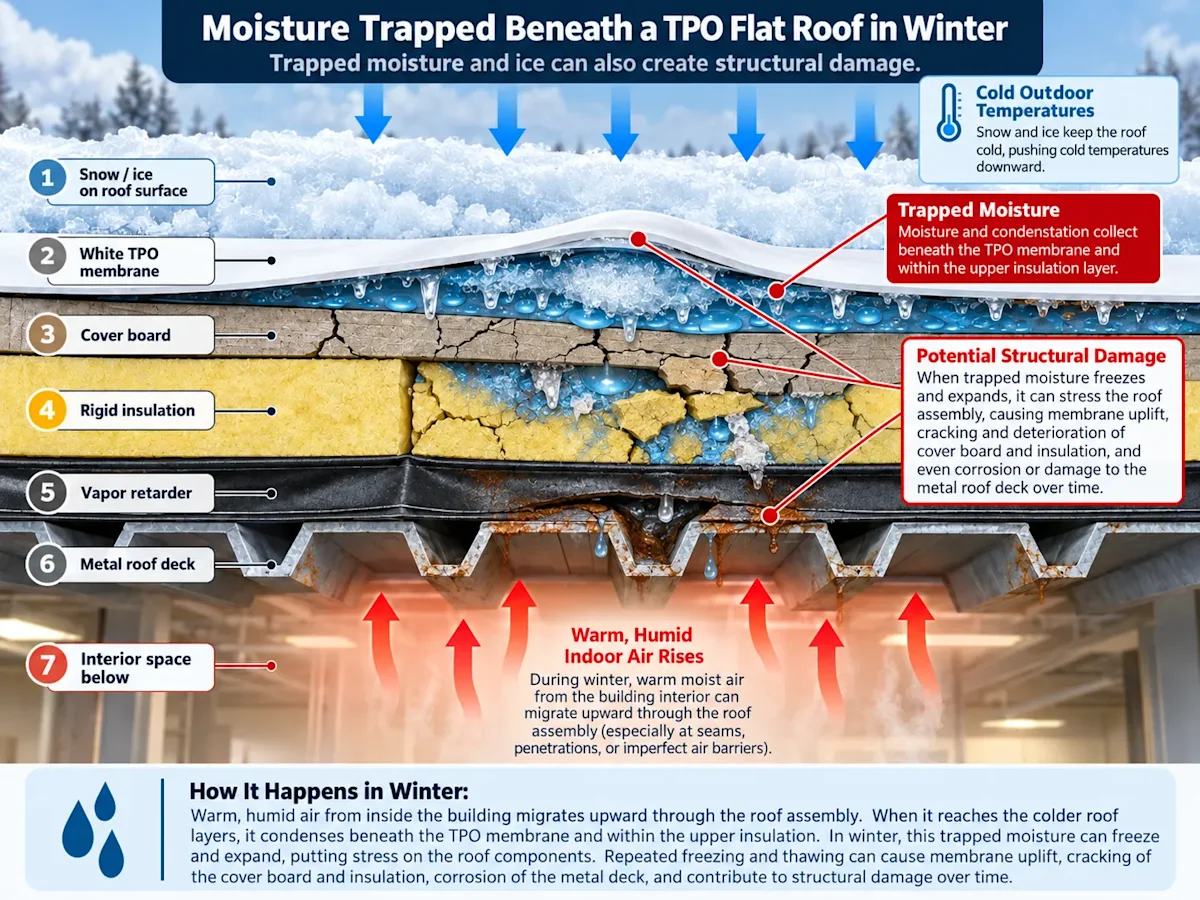 Moisture Trapped Beneath a TPO Flat Roof in Winter
Trapped moisture and ice can also create structural damage.

Cold Outdoor Temperatures
Snow and ice keep the roof cold, pushing cold temperatures downward.

1 Snow / ice on roof surface

2 White TPO membrane

3 Cover board

4 Rigid insulation

5 Vapor retarder

6 Metal roof deck

7 Interior space below

Trapped Moisture
Moisture and condensation collect beneath the TPO membrane and within the upper insulation layer.

Potential Structural Damage
When trapped moisture freezes and expands, it can stress the roof assembly, causing membrane uplift, cracking and deterioration of cover board and insulation, and even corrosion or damage to the metal roof deck over time.

Warm, Humid Indoor Air Rises
During winter, warm moist air from the building interior can migrate upward through the roof assembly (especially at seams, penetrations, or imperfect air barriers).

How It Happens in Winter:
Warm, humid air from inside the building migrates upward through the roof assembly. When it reaches the colder roof layers, it condenses beneath the TPO membrane and within the upper insulation. In winter, this trapped moisture can freeze and expand, putting stress on the roof components. Repeated freezing and thawing can cause membrane uplift, cracking of the cover board and insulation, corrosion of the metal deck, and contribute to structural damage over time.